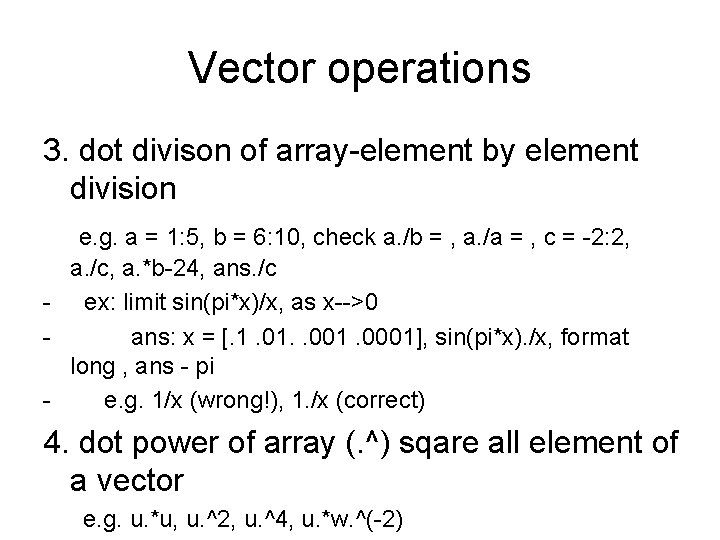 Vector operations

3. dot divison of array-element by element division

e.g. a = 1:5, b = 6:10, check a./b = , a./a = , c = -2:2, a./c, a.*b-24, ans./c

- ex: limit sin(pi*x)/x, as x-->0

- ans: x = [.1 .01. .001 .0001], sin(pi*x)./x, format long , ans - pi

- e.g. 1/x (wrong!), 1./x (correct)

4. dot power of array (.^) sqare all element of a vector

e.g. u.*u, u.^2, u.^4, u.*w.^(-2)